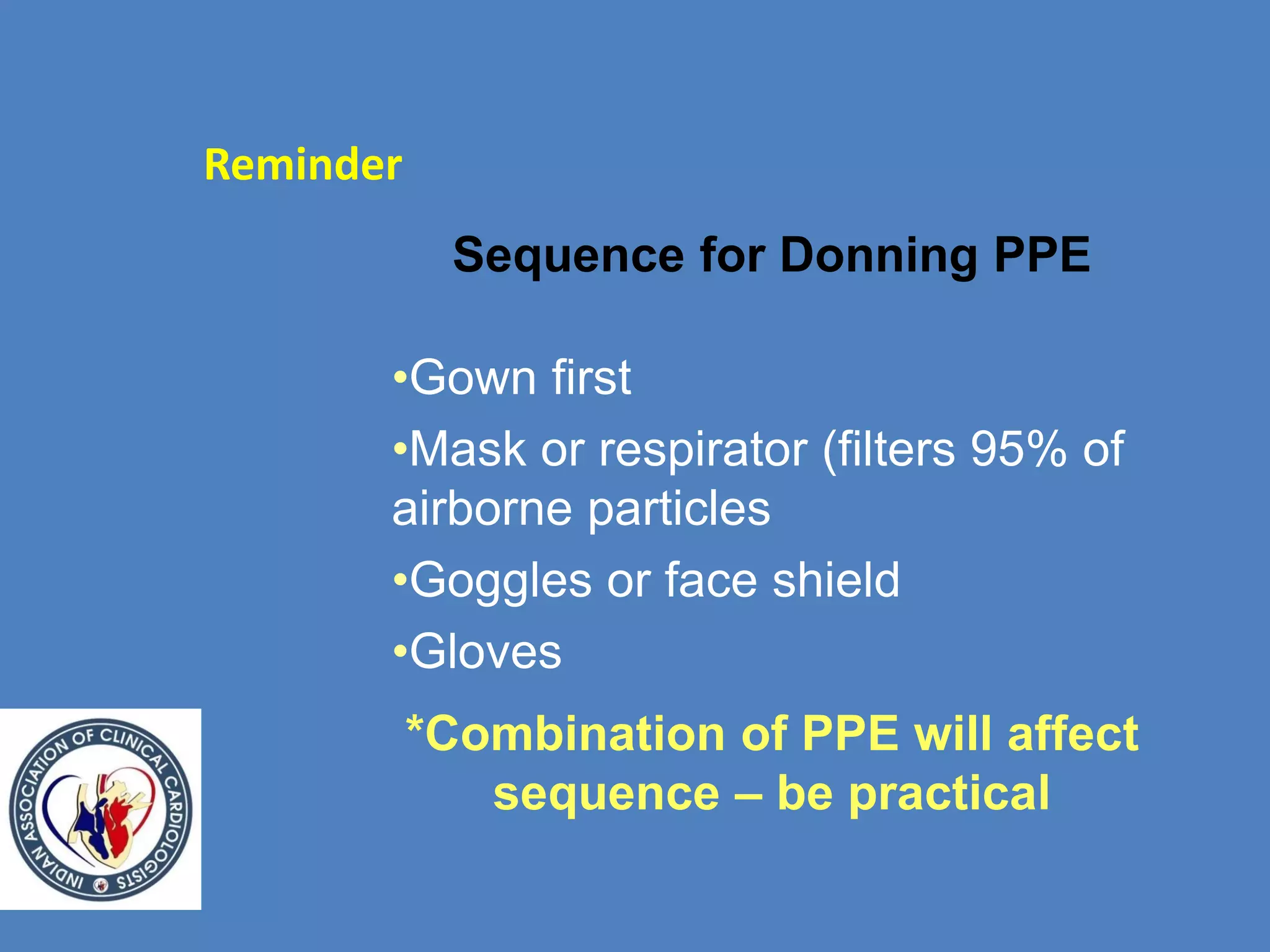 Reminder

Sequence for Donning PPE

•Gown first

•Mask or respirator (filters 95% of airborne particles

•Goggles or face shield

•Gloves

*Combination of PPE will affect sequence – be practical

INDIAN ASSOCIATION OF CLINICAL CARDIOLOGISTS